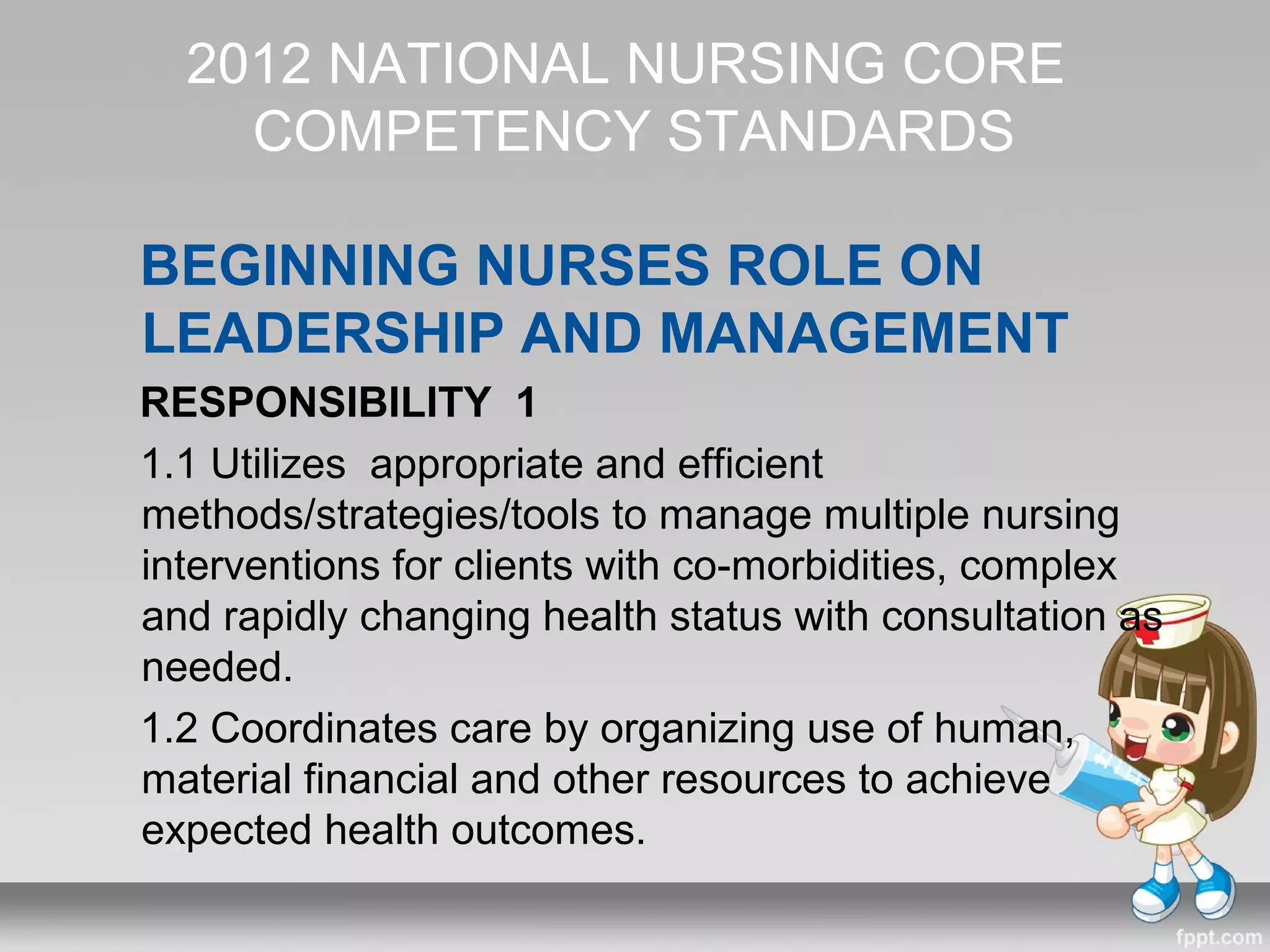 2012 NATIONAL NURSING CORE COMPETENCY STANDARDS

BEGINNING NURSES ROLE ON LEADERSHIP AND MANAGEMENT

RESPONSIBILITY 1

1.1 Utilizes appropriate and efficient methods/strategies/tools to manage multiple nursing interventions for clients with co-morbidities, complex and rapidly changing health status with consultation as needed.

1.2 Coordinates care by organizing use of human, material financial and other resources to achieve expected health outcomes.

fppt.com